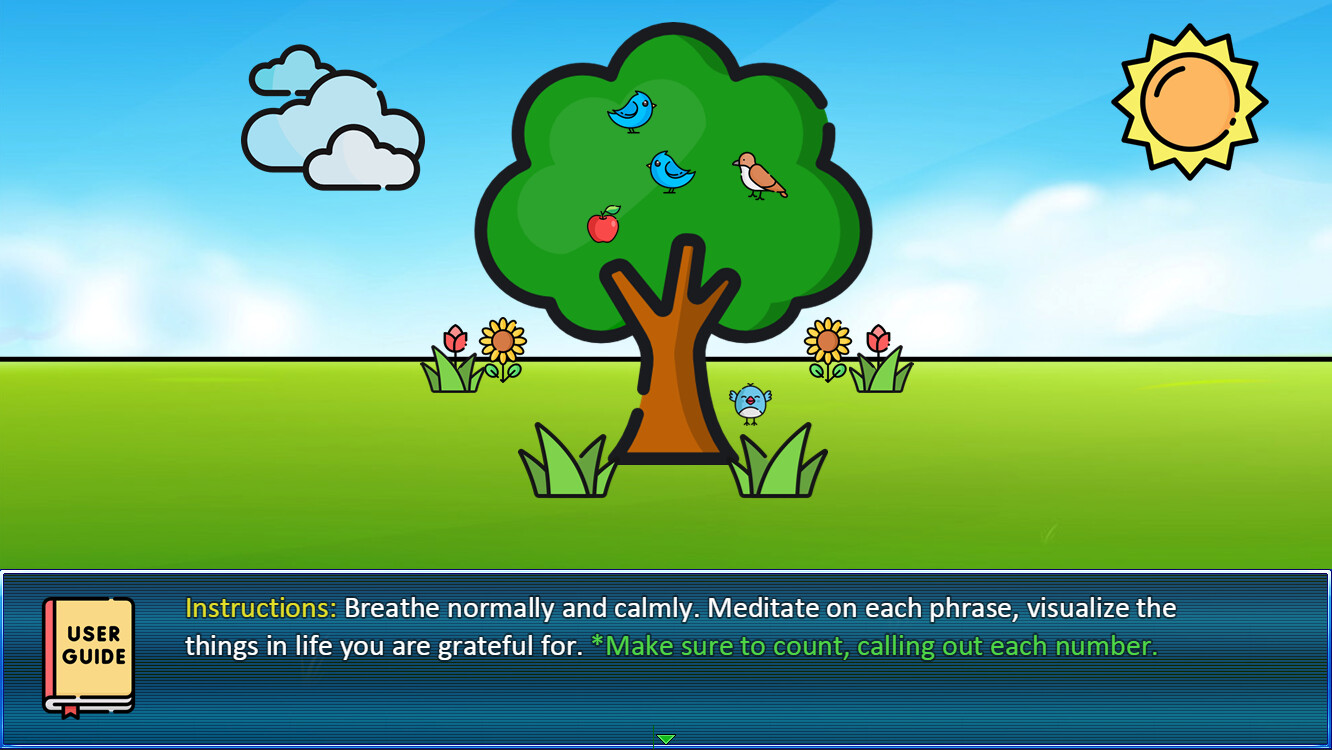 USER GUIDE

Instructions: Breathe normally and calmly. Meditate on each phrase, visualize the things in life you are grateful for. *Make sure to count, calling out each number.